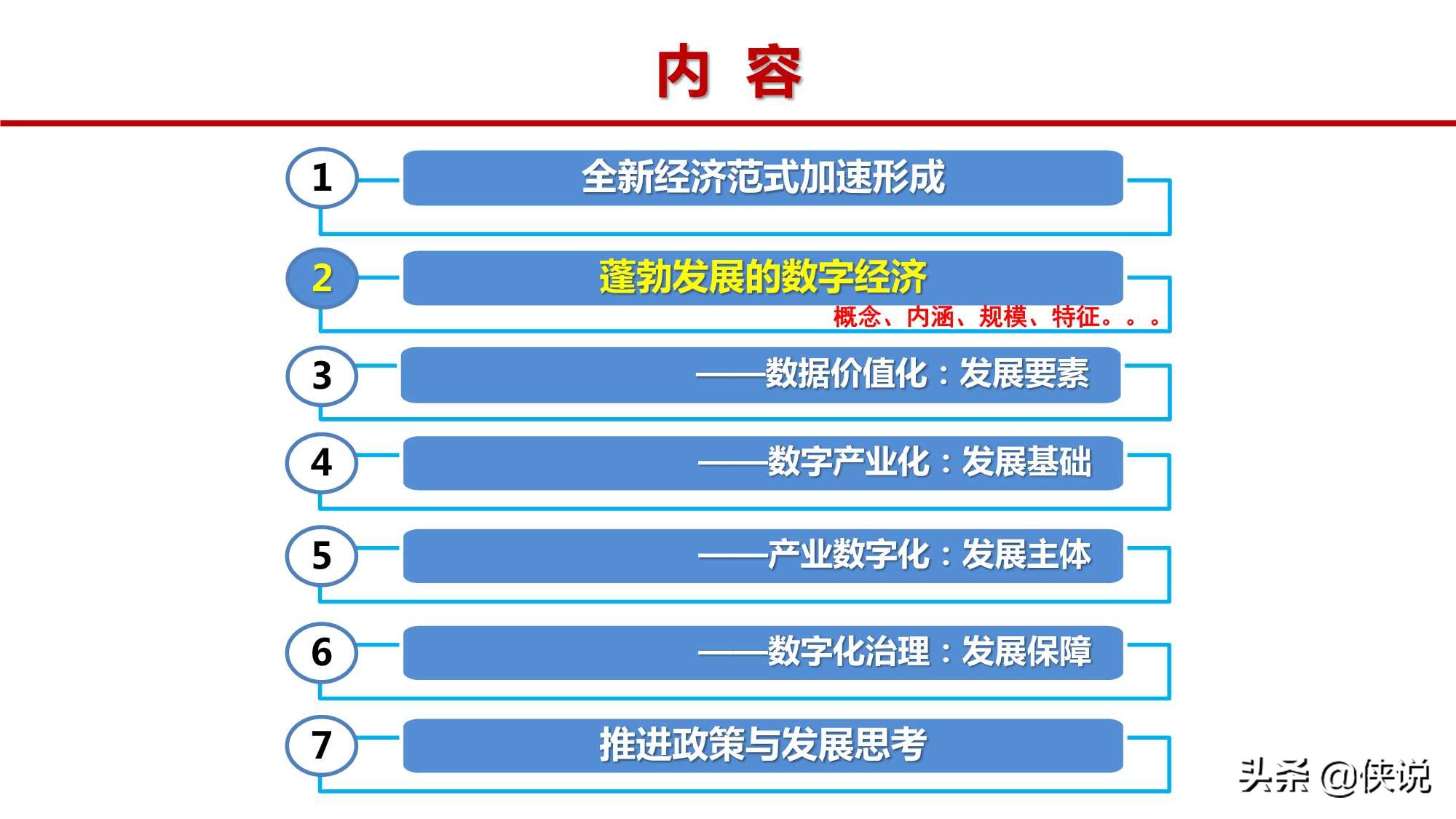 内 容

1 全新经济范式加速形成

2 蓬勃发展的数字经济

概念、内涵、规模、特征。。。

3 ——数据价值化：发展要素

4 ——数字产业化：发展基础

5 ——产业数字化：发展主体

6 ——数字化治理：发展保障

7 推进政策与发展思考

头条 @侠说